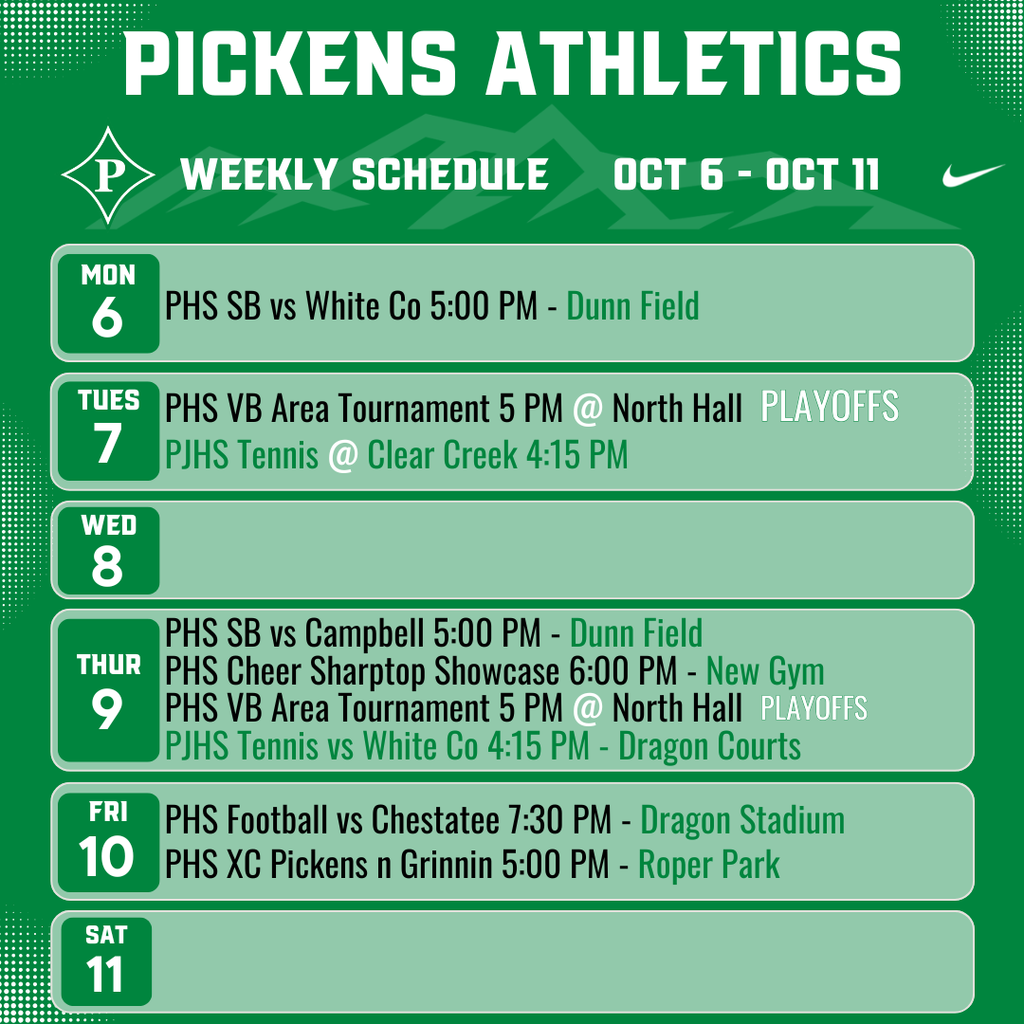 PICKENS ATHLETICS

P

WEEKLY SCHEDULE OCT 6 - OCT 11

MON
6
PHS SB vs White Co 5:00 PM - Dunn Field

TUES
7
PHS VB Area Tournament 5 PM @ North Hall PLAYOFFS
PJHS Tennis @ Clear Creek 4:15 PM

WED
8

THUR
9
PHS SB vs Campbell 5:00 PM - Dunn Field
PHS Cheer Sharptop Showcase 6:00 PM - New Gym
PHS VB Area Tournament 5 PM @ North Hall PLAYOFFS
PJHS Tennis vs White Co 4:15 PM - Dragon Courts

FRI
10
PHS Football vs Chestatee 7:30 PM - Dragon Stadium
PHS XC Pickens n Grinnin 5:00 PM - Roper Park

SAT
11